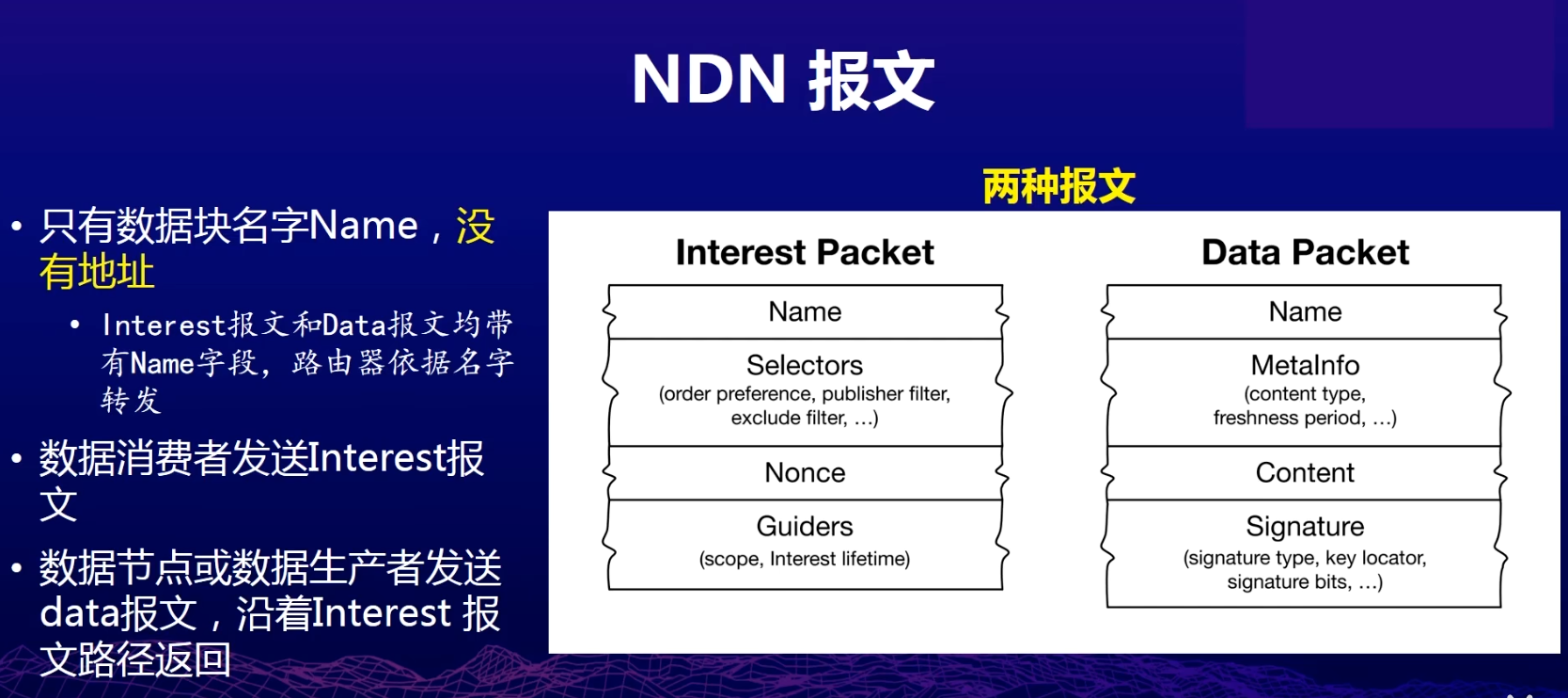 NDN 报文

• 只有数据块名字Name，没有地址

• Interest报文和Data报文均带有Name字段，路由器依据名字转发

• 数据消费者发送Interest报文

• 数据节点或数据生产者发送data报文，沿着Interest 报文路径返回

两种报文

Interest Packet

Name

Selectors
(order preference, publisher filter, exclude filter, ...)

Nonce

Guiders
(scope, Interest lifetime)

Data Packet

Name

MetaInfo
(content type, freshness period, ...)

Content

Signature
(signature type, key locator, signature bits, ...)